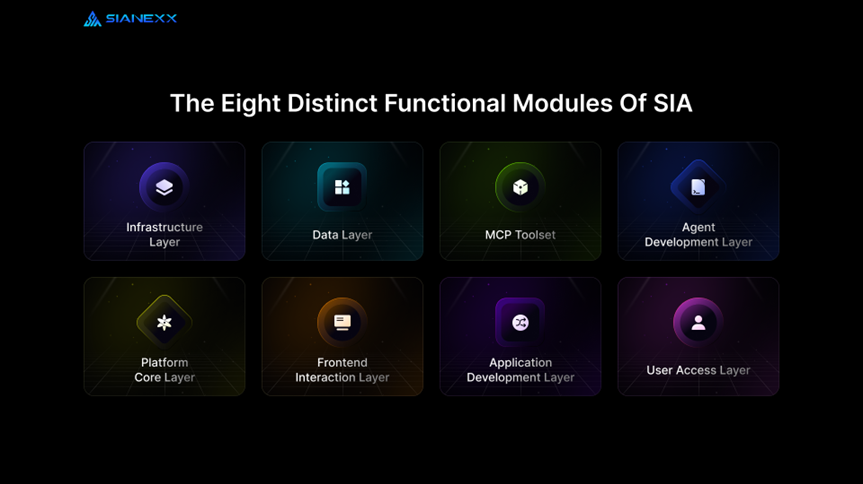 SIANEXX

The Eight Distinct Functional Modules Of SIA

Infrastructure Layer

Data Layer

MCP Toolset

Agent Development Layer

Platform Core Layer

Frontend Interaction Layer

Application Development Layer

User Access Layer